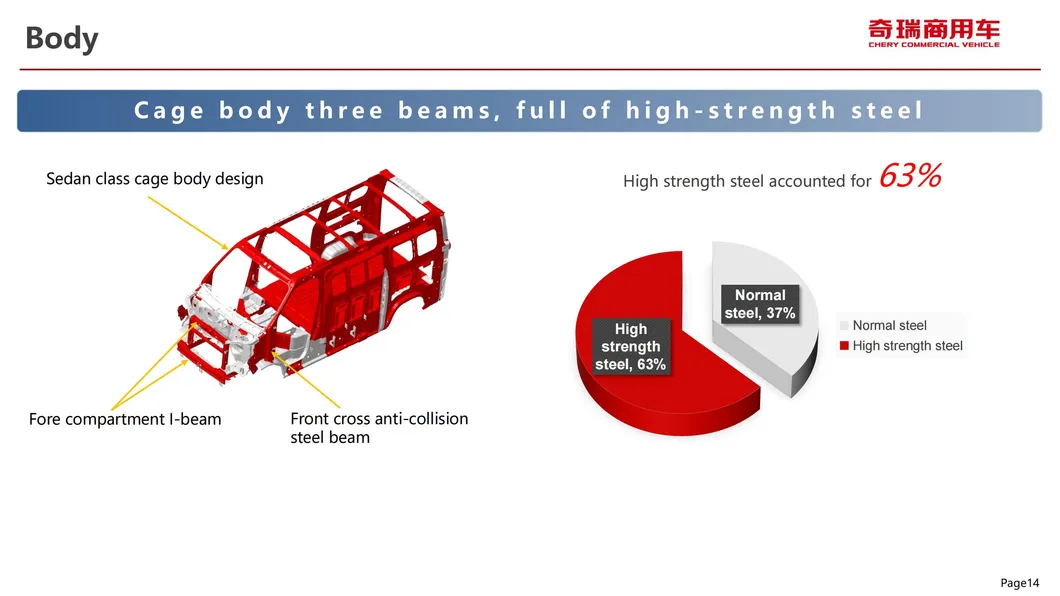 Body

奇瑞商用车
CHERY COMMERCIAL VEHICLE

Cage body three beams, full of high-strength steel

Sedan class cage body design

Fore compartment I-beam

Front cross anti-collision steel beam

High strength steel accounted for 63%

Normal steel, 37%

High strength steel, 63%

Normal steel
High strength steel

Page14